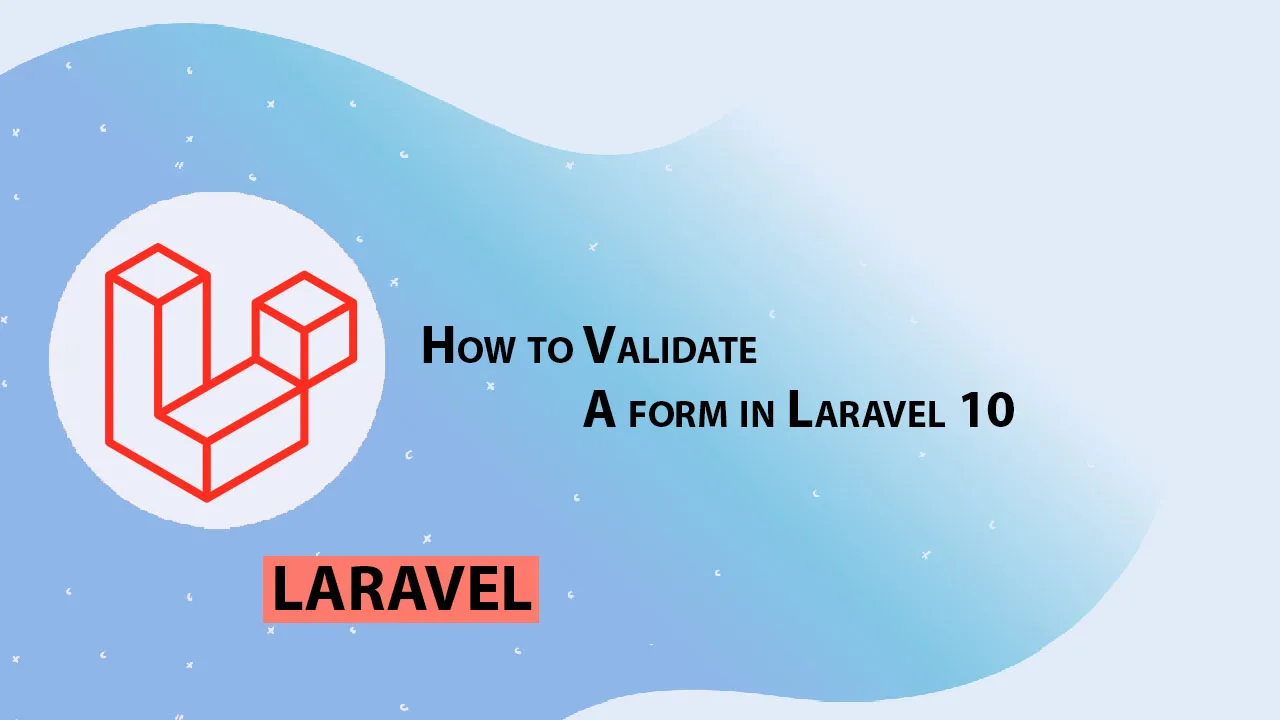 How to Validate
A form in Laravel 10

LARAVEL